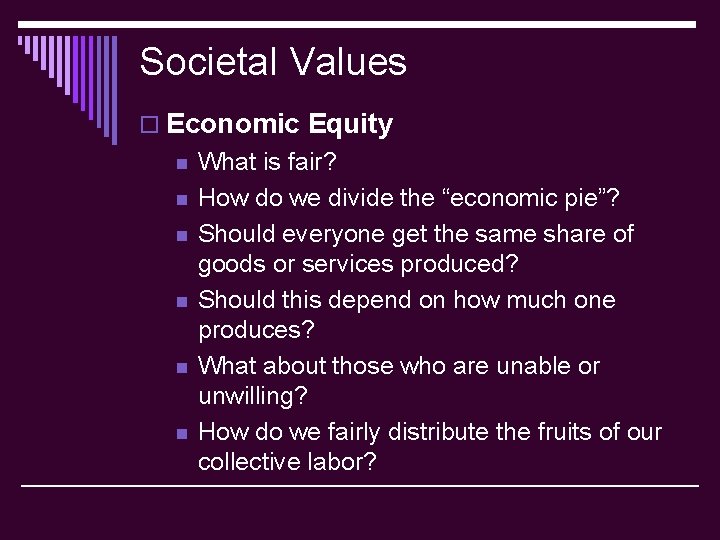 Societal Values

Economic Equity

What is fair?

How do we divide the “economic pie”?

Should everyone get the same share of goods or services produced?

Should this depend on how much one produces?

What about those who are unable or unwilling?

How do we fairly distribute the fruits of our collective labor?